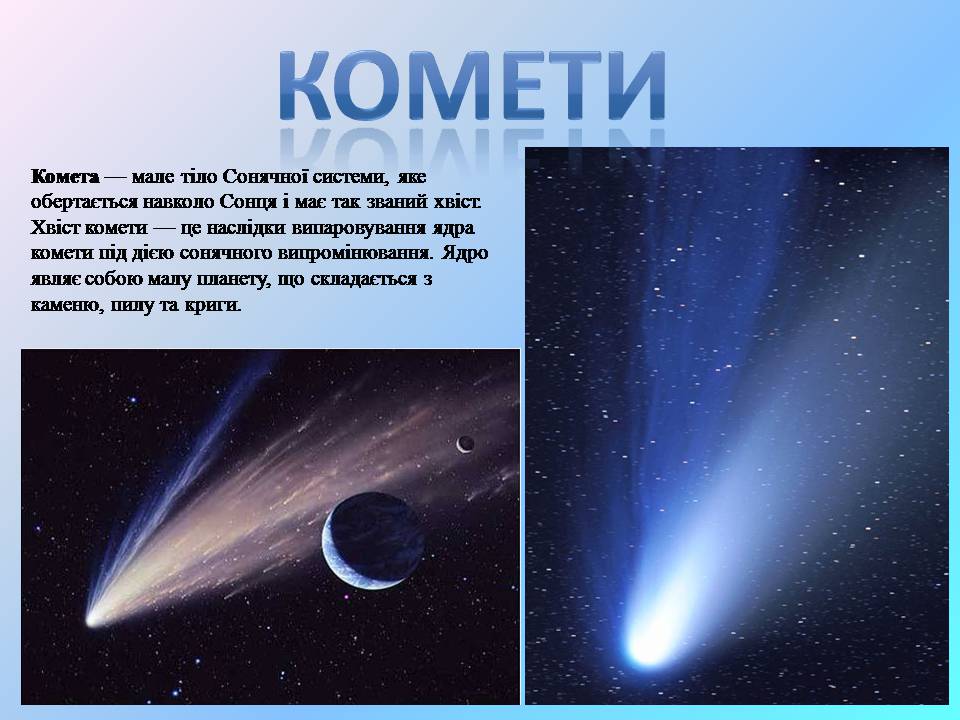 КОМЕТИ

Комета — мале тіло Сонячної системи, яке обертається навколо Сонця і має так званий хвіст. Хвіст комети — це наслідки випаровування ядра комети під дією сонячного випромінювання. Ядро являє собою малу планету, що складається з каменю, пилу та криги.